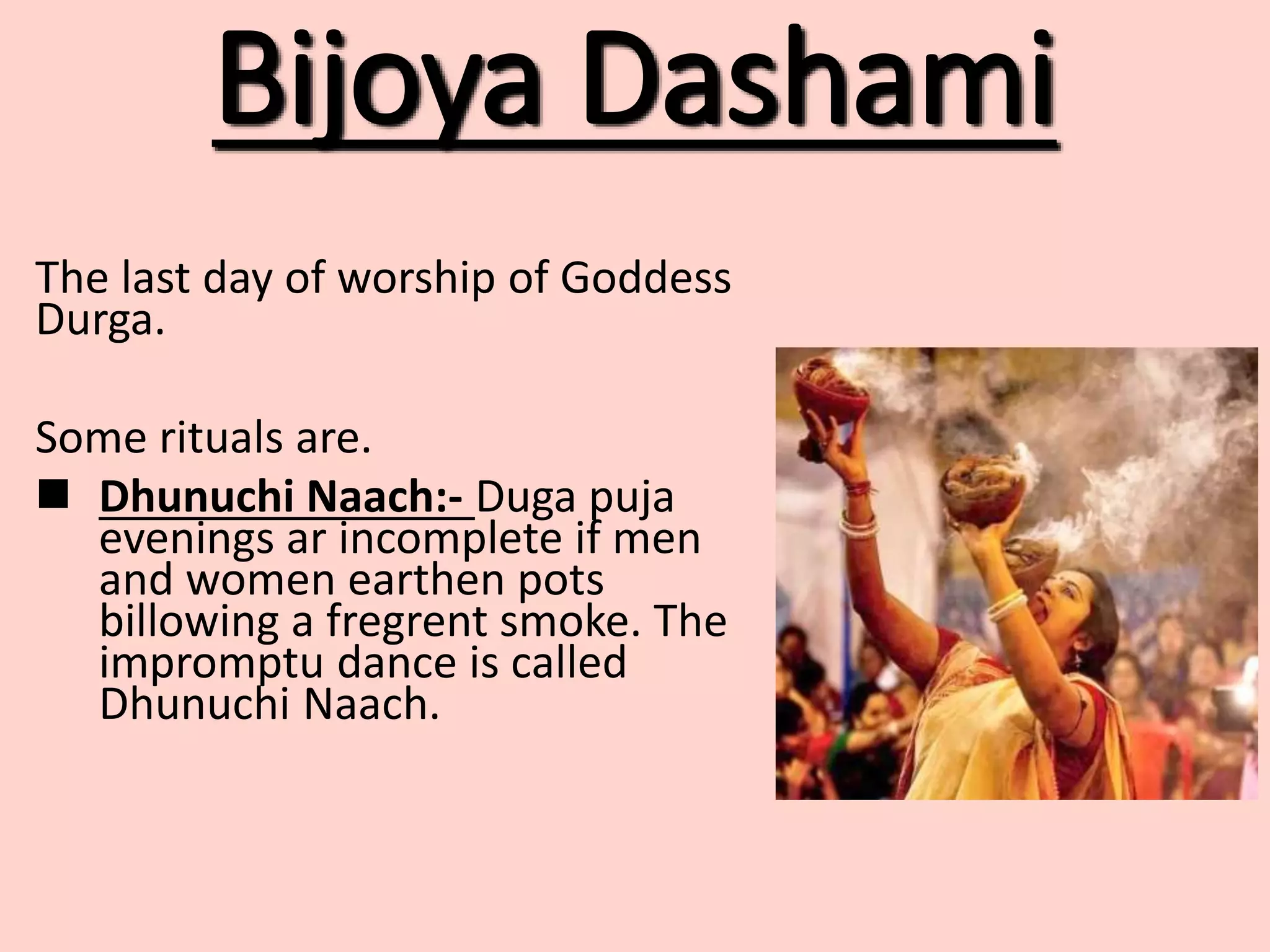 Bijoya Dashami

The last day of worship of Goddess Durga.

Some rituals are.

■ Dhunuchi Naach:- Duga puja evenings ar incomplete if men and women earthen pots billowing a fregrent smoke. The impromptu dance is called Dhunuchi Naach.